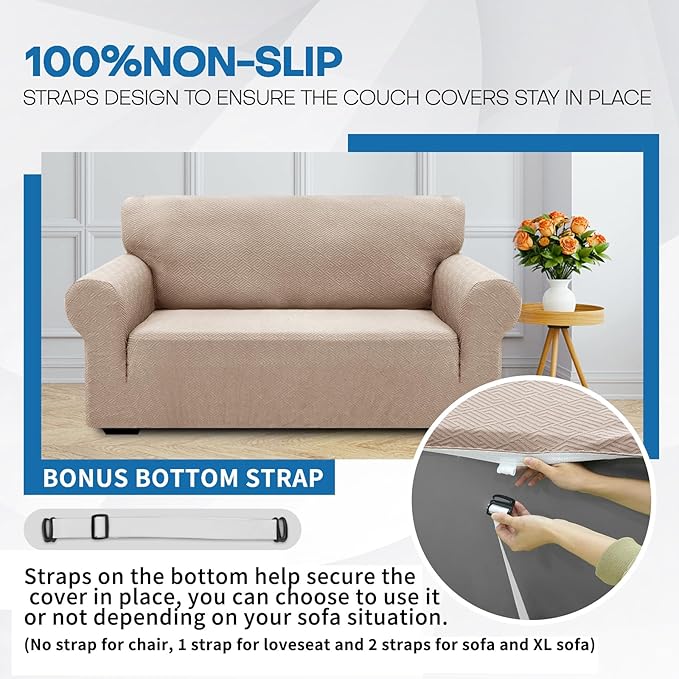 100%NON-SLIP

STRAPS DESIGN TO ENSURE THE COUCH COVERS STAY IN PLACE

BONUS BOTTOM STRAP

Straps on the bottom help secure the cover in place, you can choose to use it or not depending on your sofa situation.

(No strap for chair, 1 strap for loveseat and 2 straps for sofa and XL sofa)